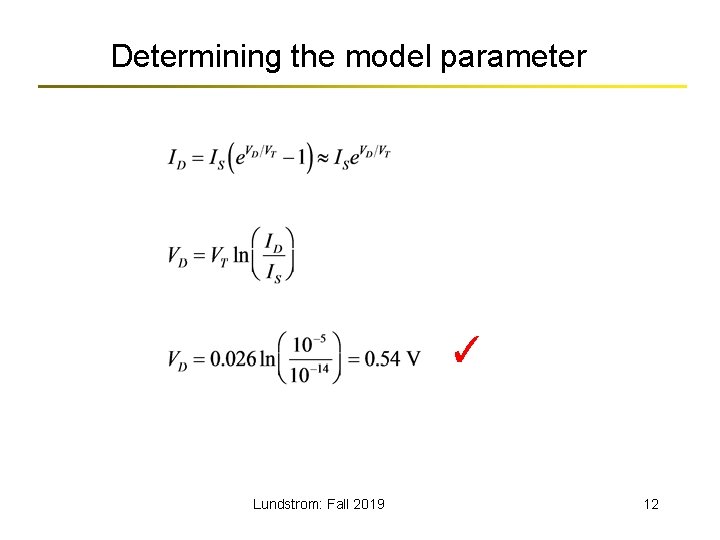 Determining the model parameter

$I_D = I_S\left(e^{V_D/V_T} - 1\right) \approx I_S e^{V_D/V_T}$

$V_D = V_T \ln\left(\frac{I_D}{I_S}\right)$

$V_D = 0.026 \ln\left(\frac{10^{-5}}{10^{-14}}\right) = 0.54 \text{ V}$ ✓

Lundstrom: Fall 2019

12